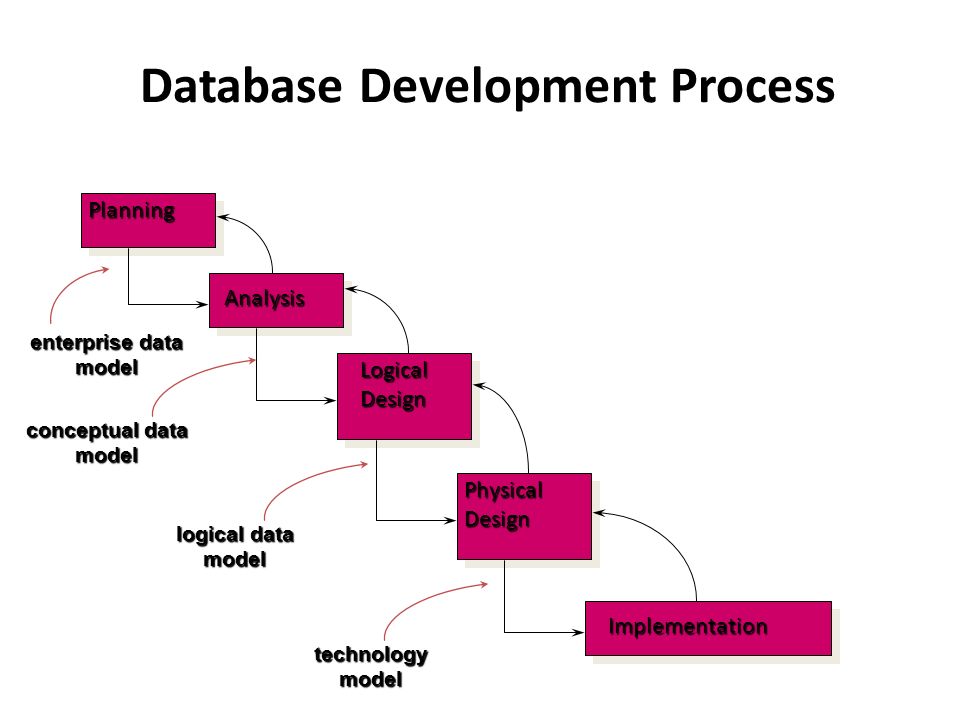 Database Development Process

Planning

Analysis

Logical Design

Physical Design

Implementation

enterprise data model

conceptual data model

logical data model

technology model